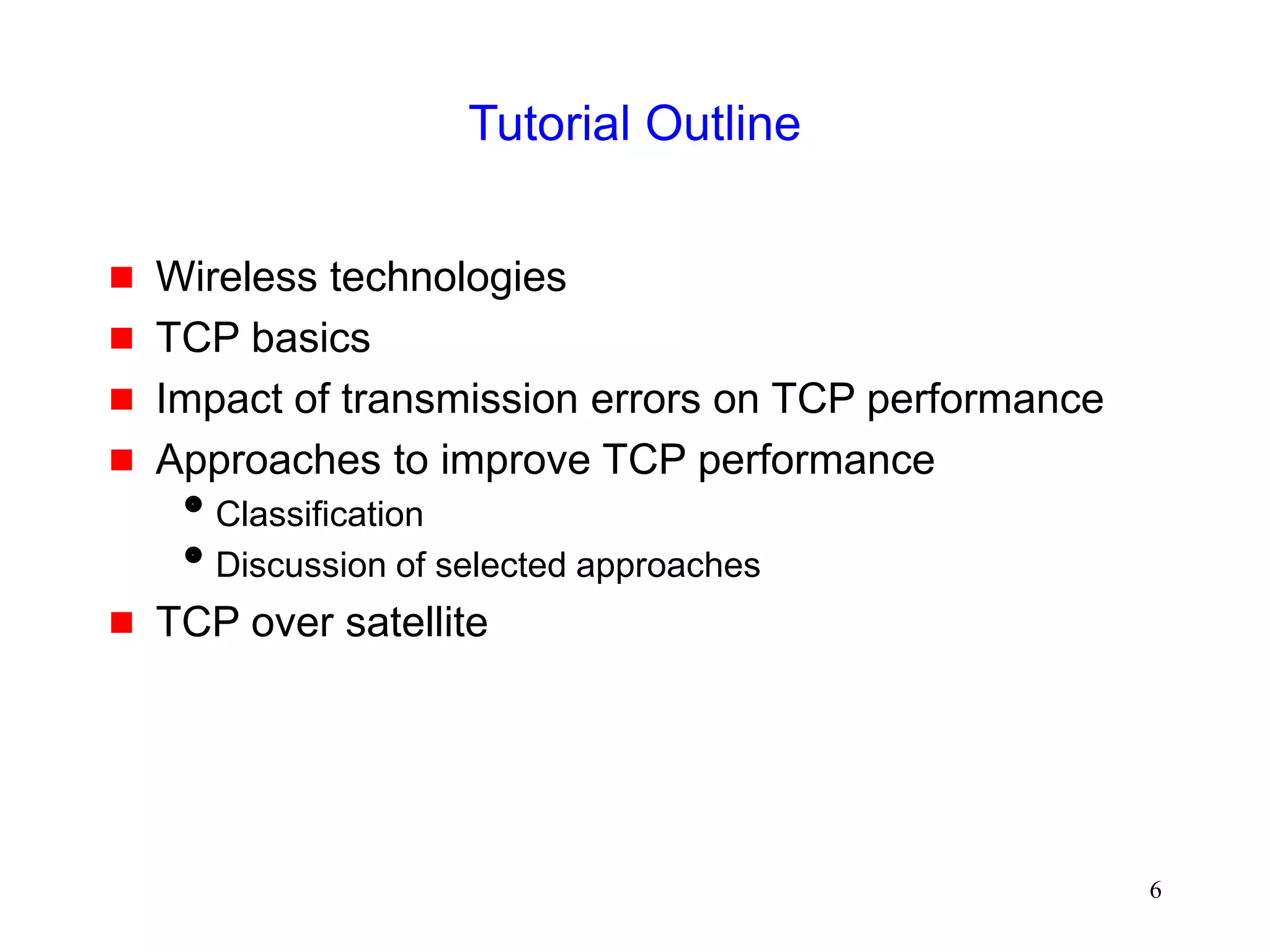 Tutorial Outline

- Wireless technologies
- TCP basics
- Impact of transmission errors on TCP performance
- Approaches to improve TCP performance
  - Classification
  - Discussion of selected approaches
- TCP over satellite

6